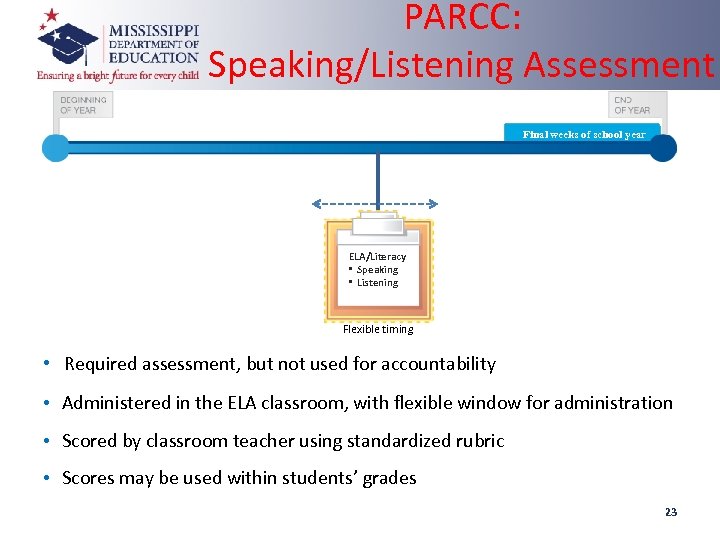 MISSISSIPPI DEPARTMENT OF EDUCATION
Ensuring a bright future for every child

PARCC:
Speaking/Listening Assessment

BEGINNING OF YEAR

END OF YEAR

Final weeks of school year

ELA/Literacy
• Speaking
• Listening

Flexible timing

• Required assessment, but not used for accountability

• Administered in the ELA classroom, with flexible window for administration

• Scored by classroom teacher using standardized rubric

• Scores may be used within students' grades

23